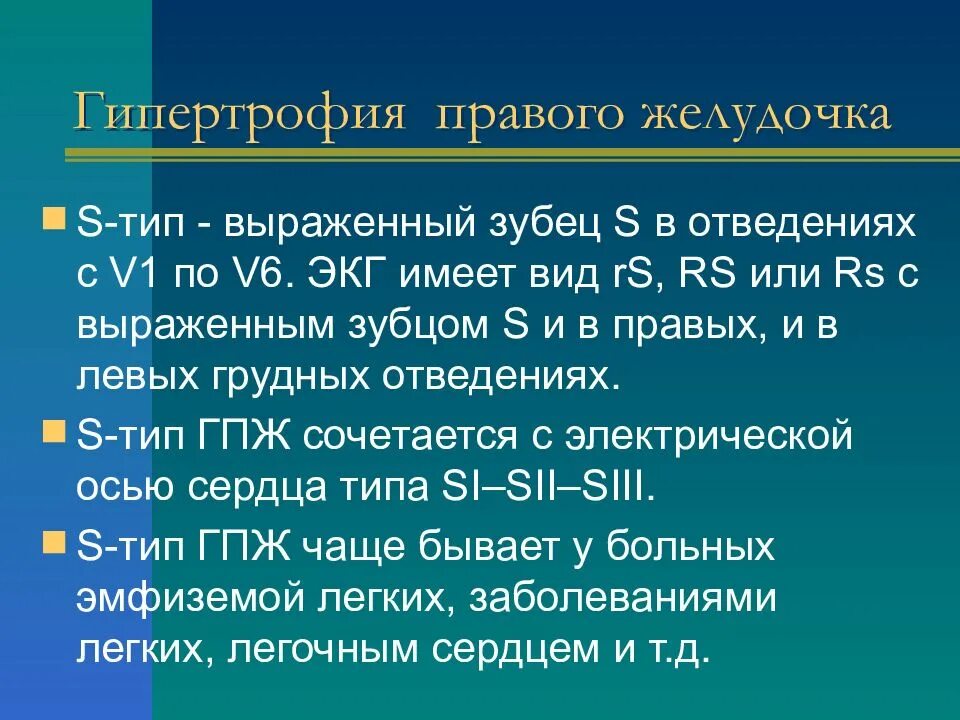 Гипертрофия правого желудочка

S-тип - выраженный зубец S в отведениях с V1 по V6. ЭКГ имеет вид rS, RS или Rs с выраженным зубцом S и в правых, и в левых грудных отведениях.

S-тип ГПЖ сочетается с электрической осью сердца типа SI–SII–SIII.

S-тип ГПЖ чаще бывает у больных эмфиземой легких, заболеваниями легких, легочным сердцем и т.д.